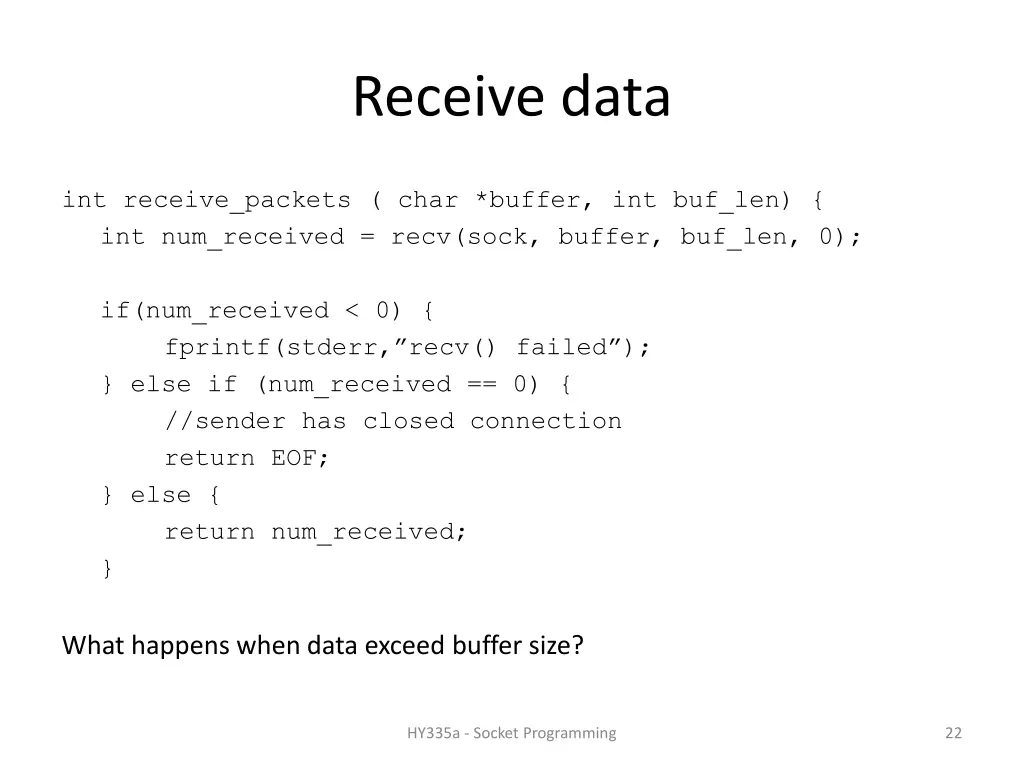 Receive data

int receive_packets ( char *buffer, int buf_len) {
  int num_received = recv(sock, buffer, buf_len, 0);

  if(num_received < 0) {
      fprintf(stderr,”recv() failed”);
  } else if (num_received == 0) {
      //sender has closed connection
      return EOF;
  } else {
      return num_received;
  }

What happens when data exceed buffer size?

HY335a - Socket Programming

22